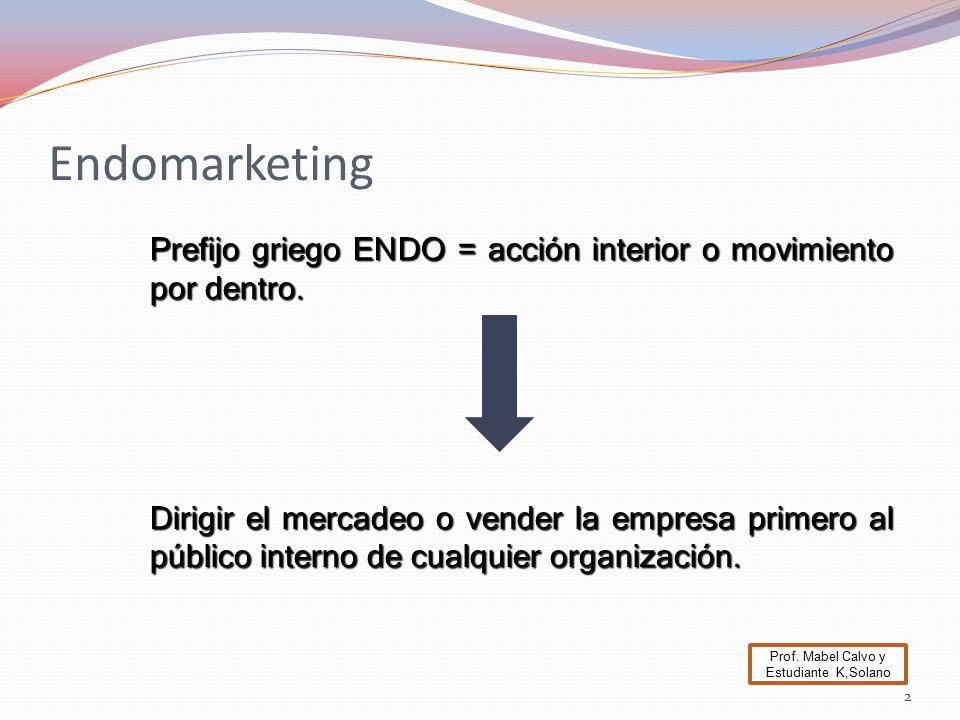 Endomarketing

Prefijo griego ENDO = acción interior o movimiento por dentro.

Dirigir el mercadeo o vender la empresa primero al público interno de cualquier organización.

Prof. Mabel Calvo y Estudiante K,Solano

2